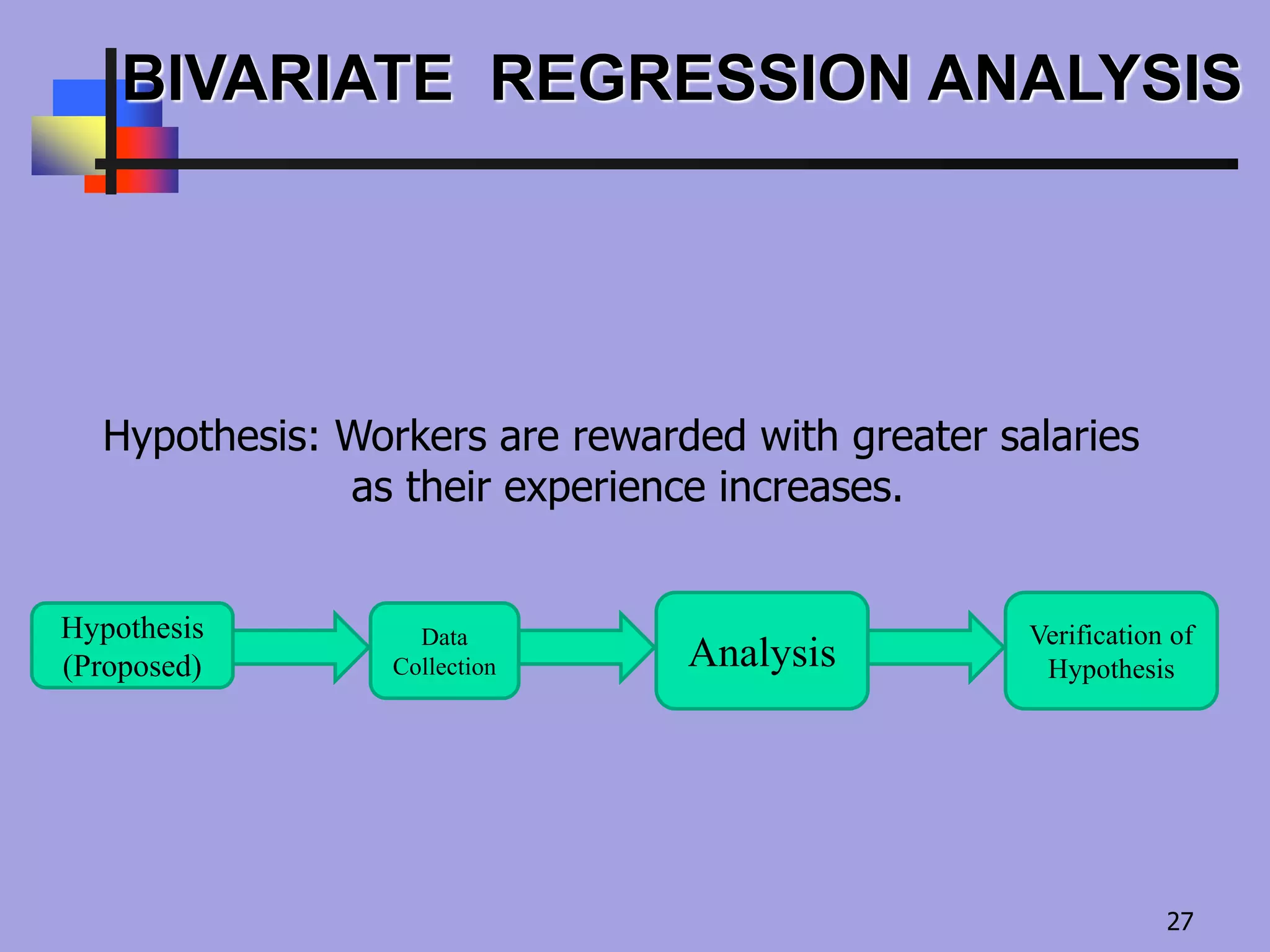 BIVARIATE REGRESSION ANALYSIS

Hypothesis: Workers are rewarded with greater salaries as their experience increases.

Hypothesis (Proposed)

Data Collection

Analysis

Verification of Hypothesis

27